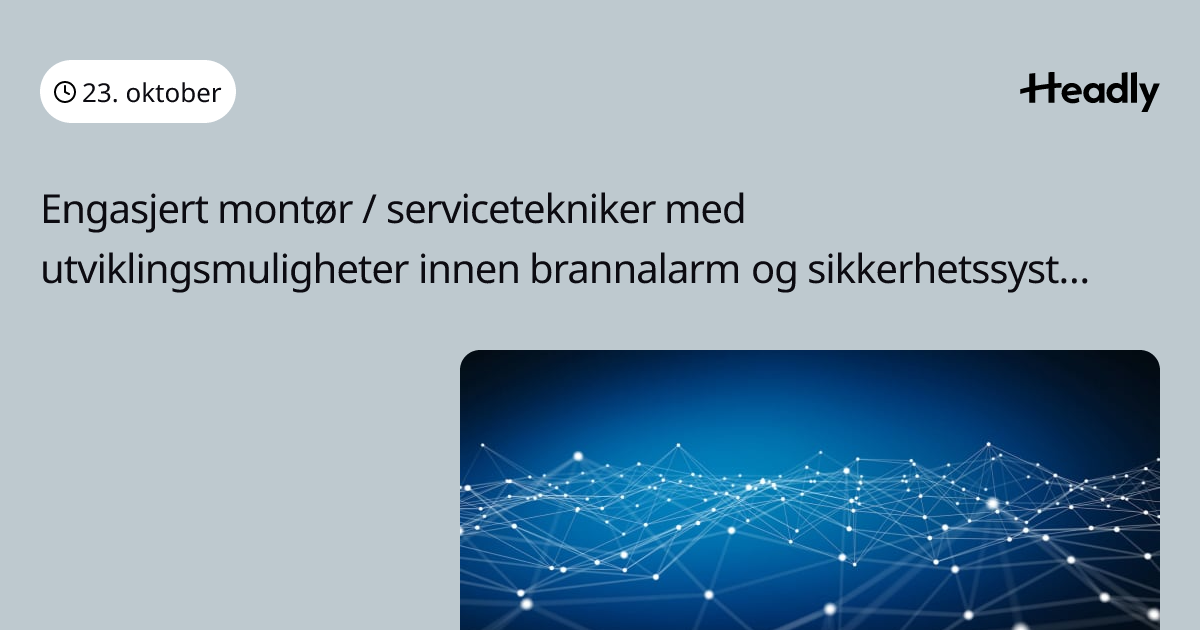 23. oktober

Headly

Engasjert montør / servicetekniker med utviklingsmuligheter innen brannalarm og sikkerhetssyst...